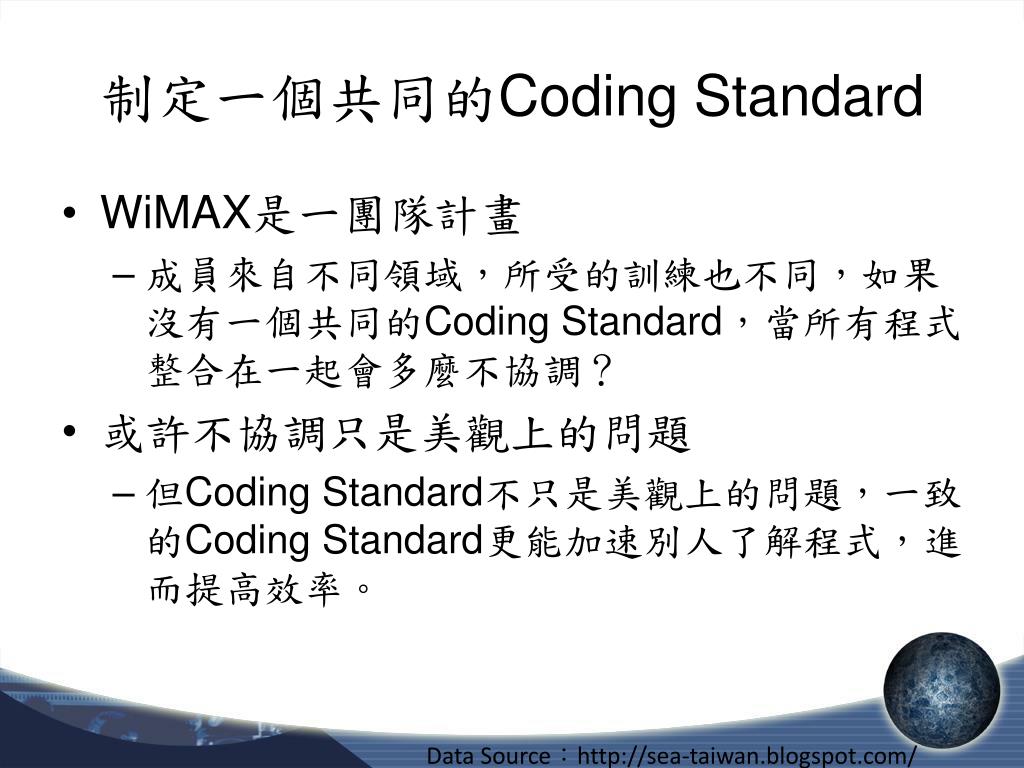 制定一個共同的Coding Standard

• WiMAX是一團隊計畫
  – 成員來自不同領域，所受的訓練也不同，如果沒有一個共同的Coding Standard，當所有程式整合在一起會多麼不協調？
• 或許不協調只是美觀上的問題
  – 但Coding Standard不只是美觀上的問題，一致的Coding Standard更能加速別人了解程式，進而提高效率。

Data Source：http://sea-taiwan.blogspot.com/